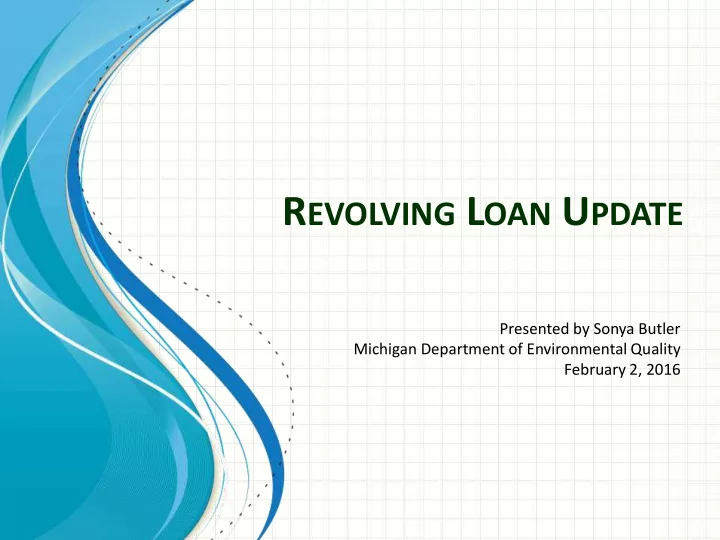 REVOLVING LOAN UPDATE

Presented by Sonya Butler
Michigan Department of Environmental Quality
February 2, 2016